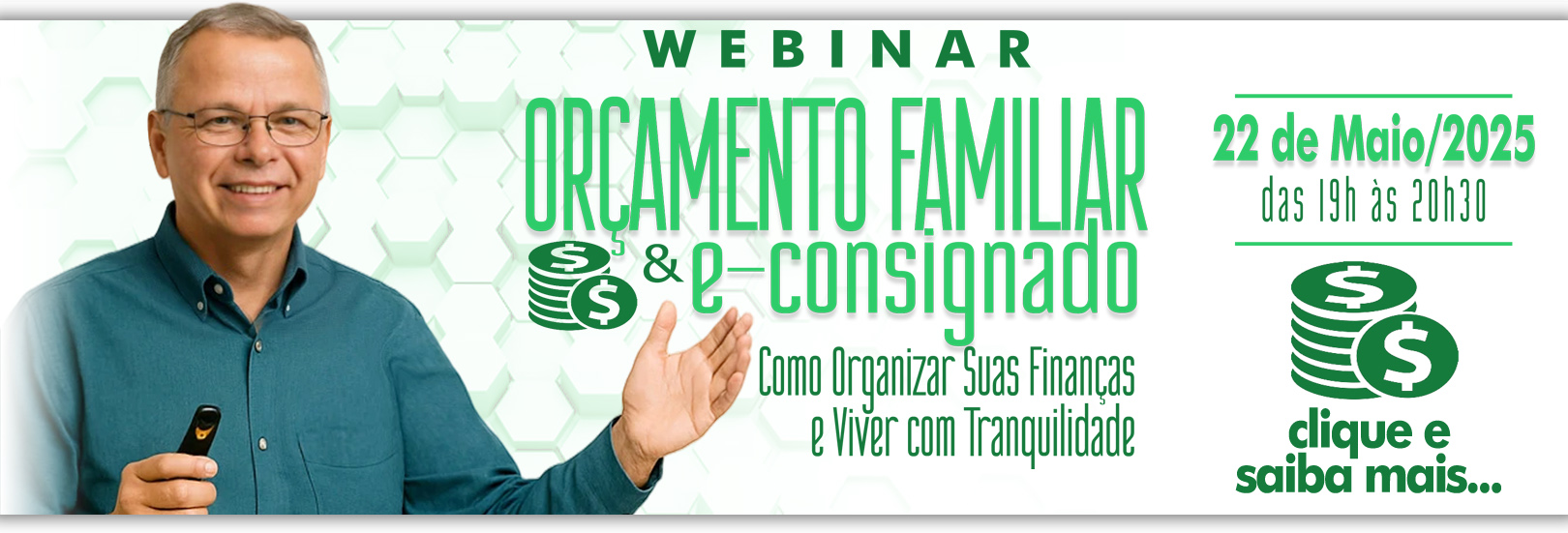 WEBINAR

ORÇAMENTO FAMILIAR

& e-consignado

Como Organizar Suas Finanças e Viver com Tranquilidade

22 de Maio/2025

das 19h às 20h30

clique e saiba mais...